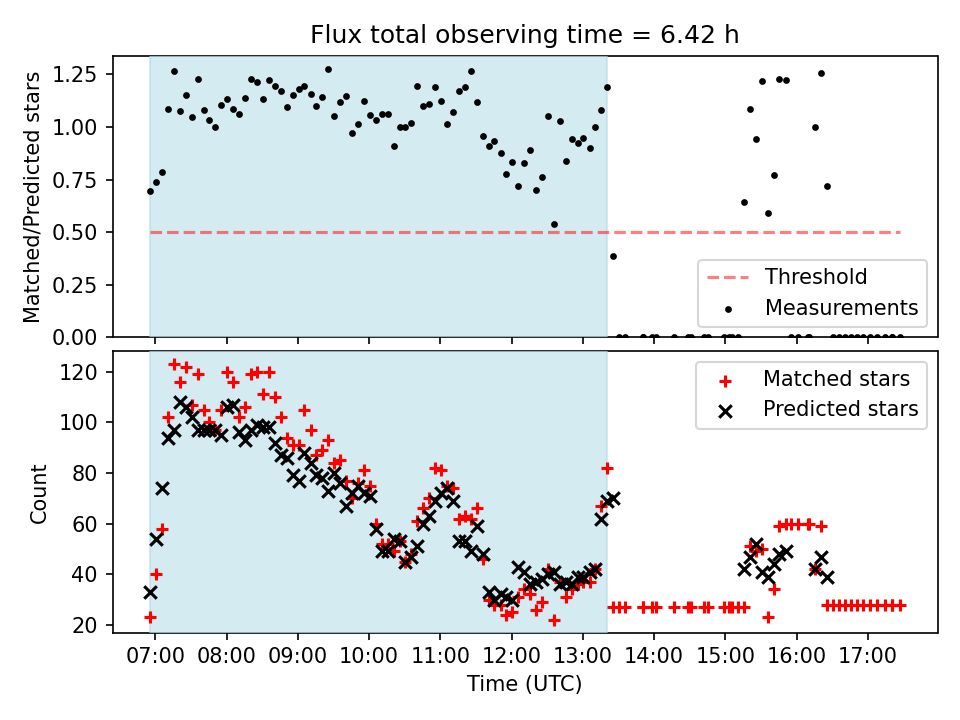 Flux total observing time = 6.42 h

Matched/Predicted stars

1.25
1.00
0.75
0.50
0.25
0.00

Threshold
Measurements

Count

120
100
80
60
40
20

Matched stars
Predicted stars

07:00 08:00 09:00 10:00 11:00 12:00 13:00 14:00 15:00 16:00 17:00

Time (UTC)